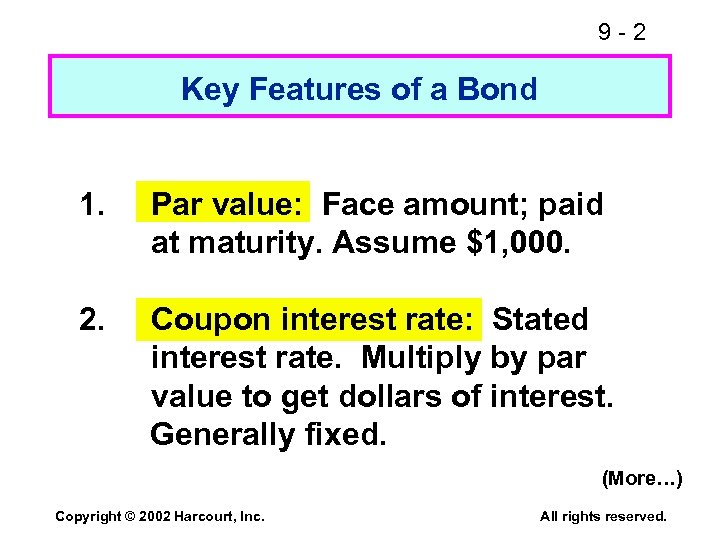 9 - 2

Key Features of a Bond

1. Par value: Face amount; paid at maturity. Assume \$1,000.

2. Coupon interest rate: Stated interest rate. Multiply by par value to get dollars of interest. Generally fixed.

(More…)

Copyright © 2002 Harcourt, Inc.

All rights reserved.